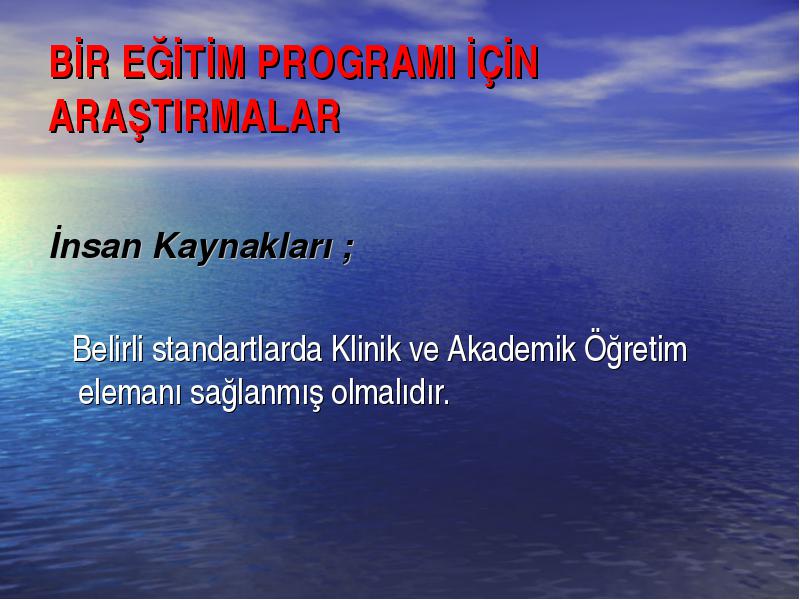 BİR EĞİTİM PROGRAMI İÇİN ARAŞTIRMALAR

İnsan Kaynakları ;

Belirli standartlarda Klinik ve Akademik Öğretim elemanı sağlanmış olmalıdır.